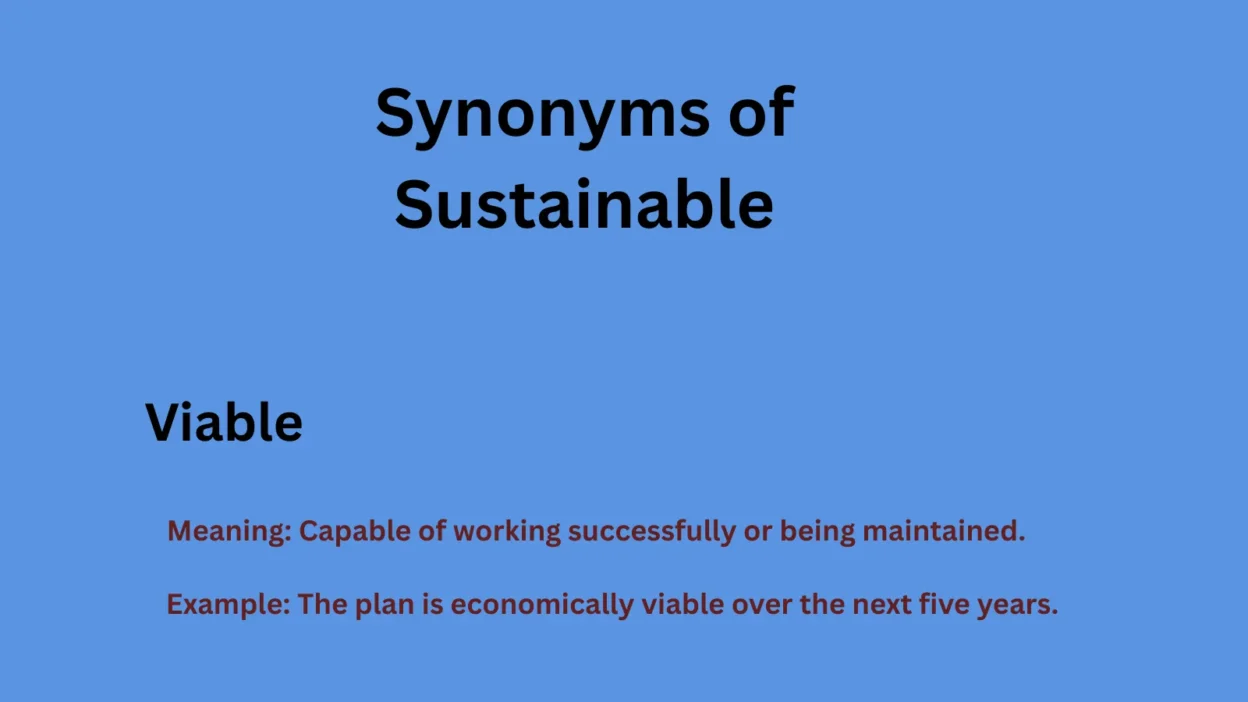 Synonyms of Sustainable

Viable

Meaning: Capable of working successfully or being maintained.

Example: The plan is economically viable over the next five years.